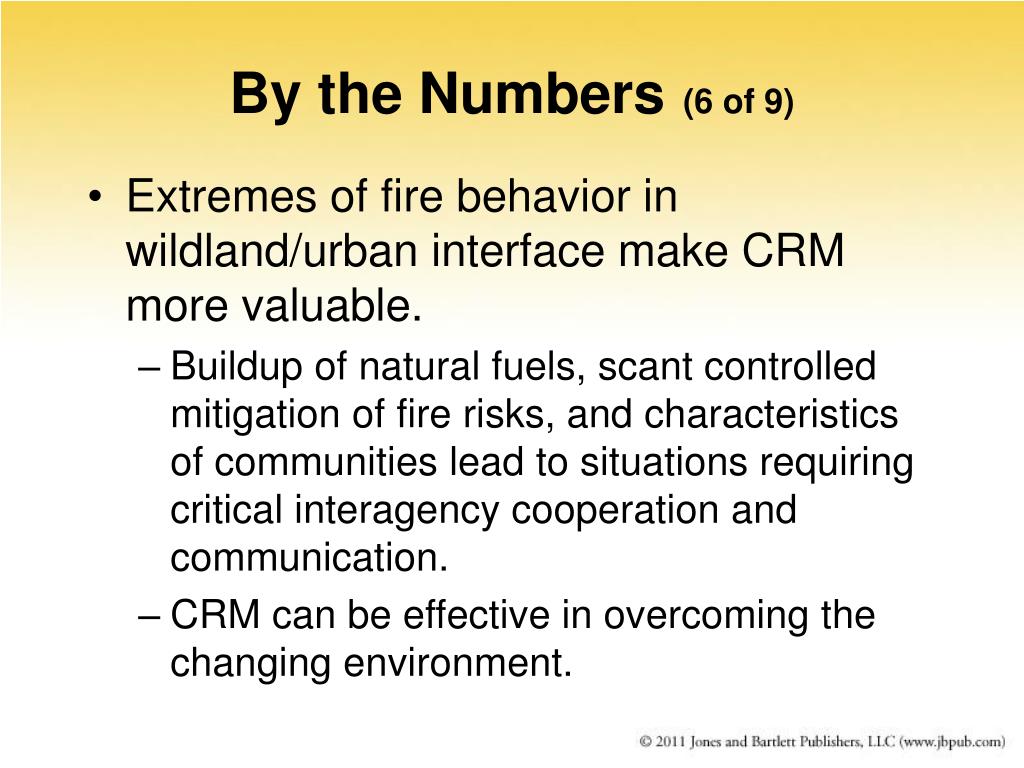 By the Numbers (6 of 9)

• Extremes of fire behavior in wildland/urban interface make CRM more valuable.

– Buildup of natural fuels, scant controlled mitigation of fire risks, and characteristics of communities lead to situations requiring critical interagency cooperation and communication.

– CRM can be effective in overcoming the changing environment.

© 2011 Jones and Bartlett Publishers, LLC (www.jbpub.com)